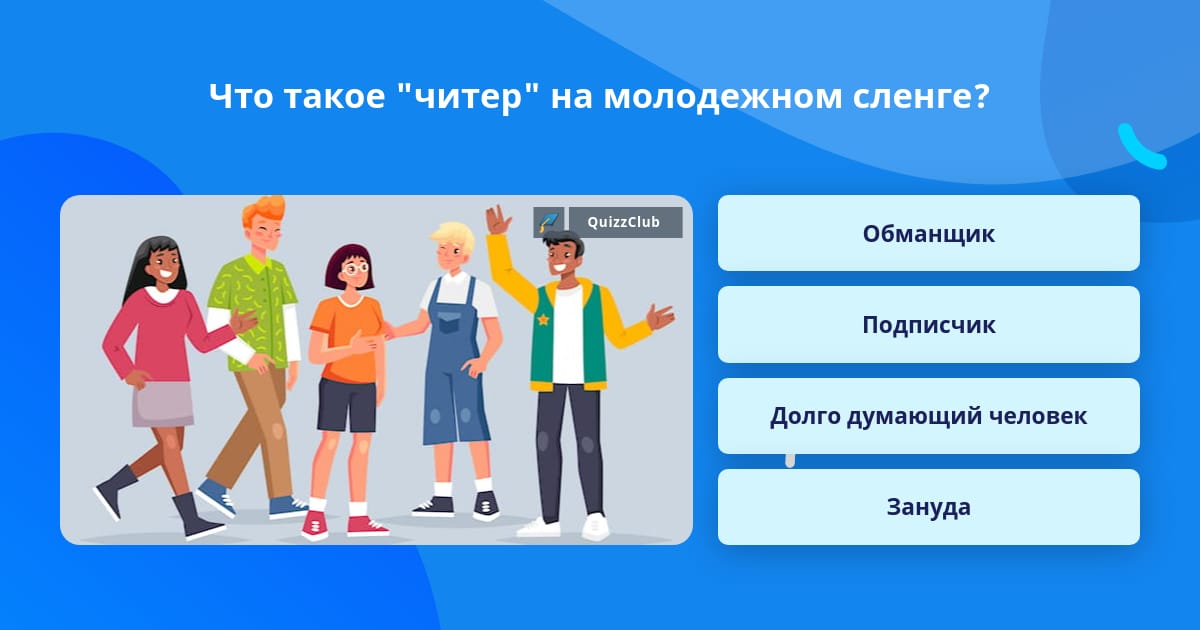 Что такое "читер" на молодежном сленге?

QuizzClub

Обманщик

Подписчик

Долго думающий человек

Зануда